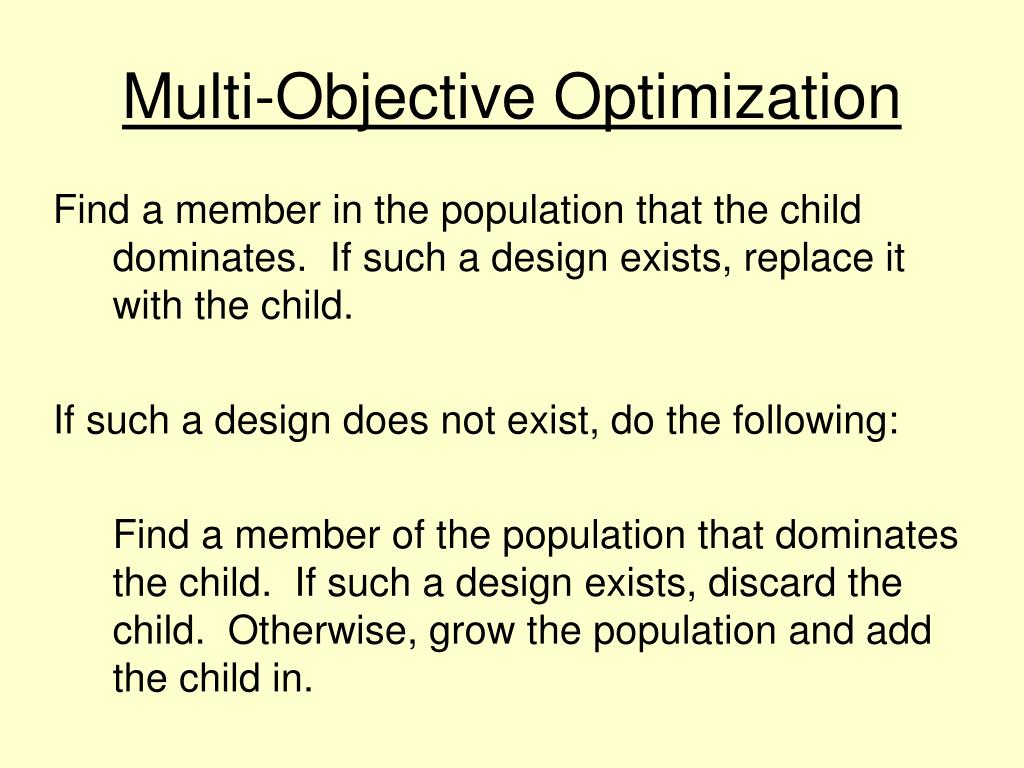 Multi-Objective Optimization

Find a member in the population that the child dominates.  If such a design exists, replace it with the child.

If such a design does not exist, do the following:

Find a member of the population that dominates the child.  If such a design exists, discard the child.  Otherwise, grow the population and add the child in.